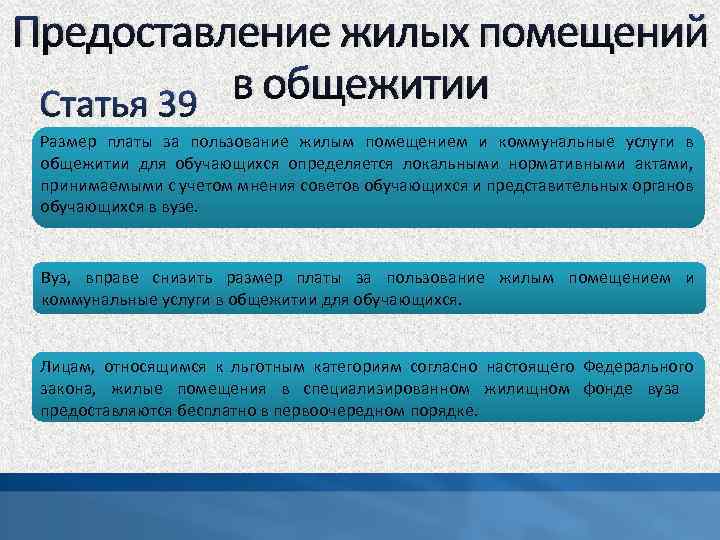 Предоставление жилых помещений в общежитии

Статья 39

Размер платы за пользование жилым помещением и коммунальные услуги в общежитии для обучающихся определяется локальными нормативными актами, принимаемыми с учетом мнения советов обучающихся и представительных органов обучающихся в вузе.

Вуз, вправе снизить размер платы за пользование жилым помещением и коммунальные услуги в общежитии для обучающихся.

Лицам, относящимся к льготным категориям согласно настоящего Федерального закона, жилые помещения в специализированном жилищном фонде вуза предоставляются бесплатно в первоочередном порядке.